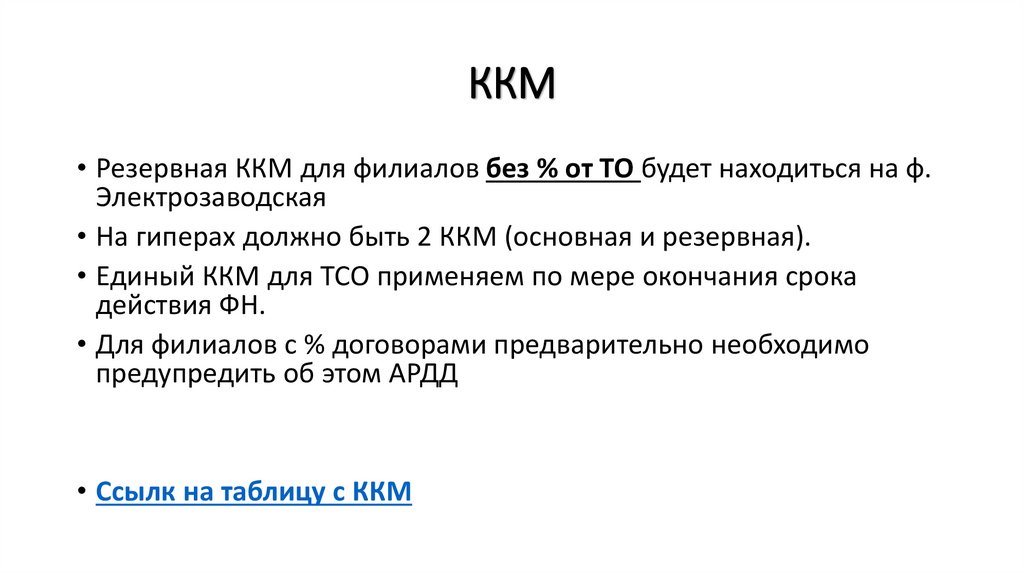 ККМ

• Резервная ККМ для филиалов без % от ТО будет находиться на ф. Электрозаводская

• На гиперах должно быть 2 ККМ (основная и резервная).

• Единый ККМ для ТСО применяем по мере окончания срока действия ФН.

• Для филиалов с % договорами предварительно необходимо предупредить об этом АРДД

• Ссылк на таблицу с ККМ